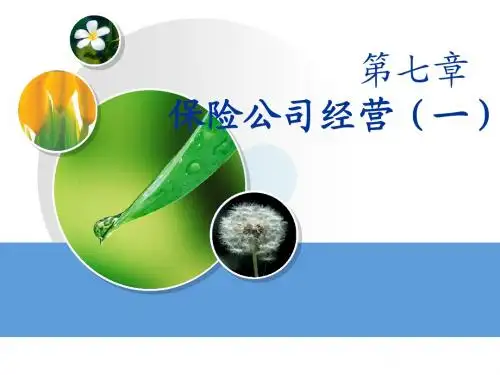 第七章
保险公司经营（一）